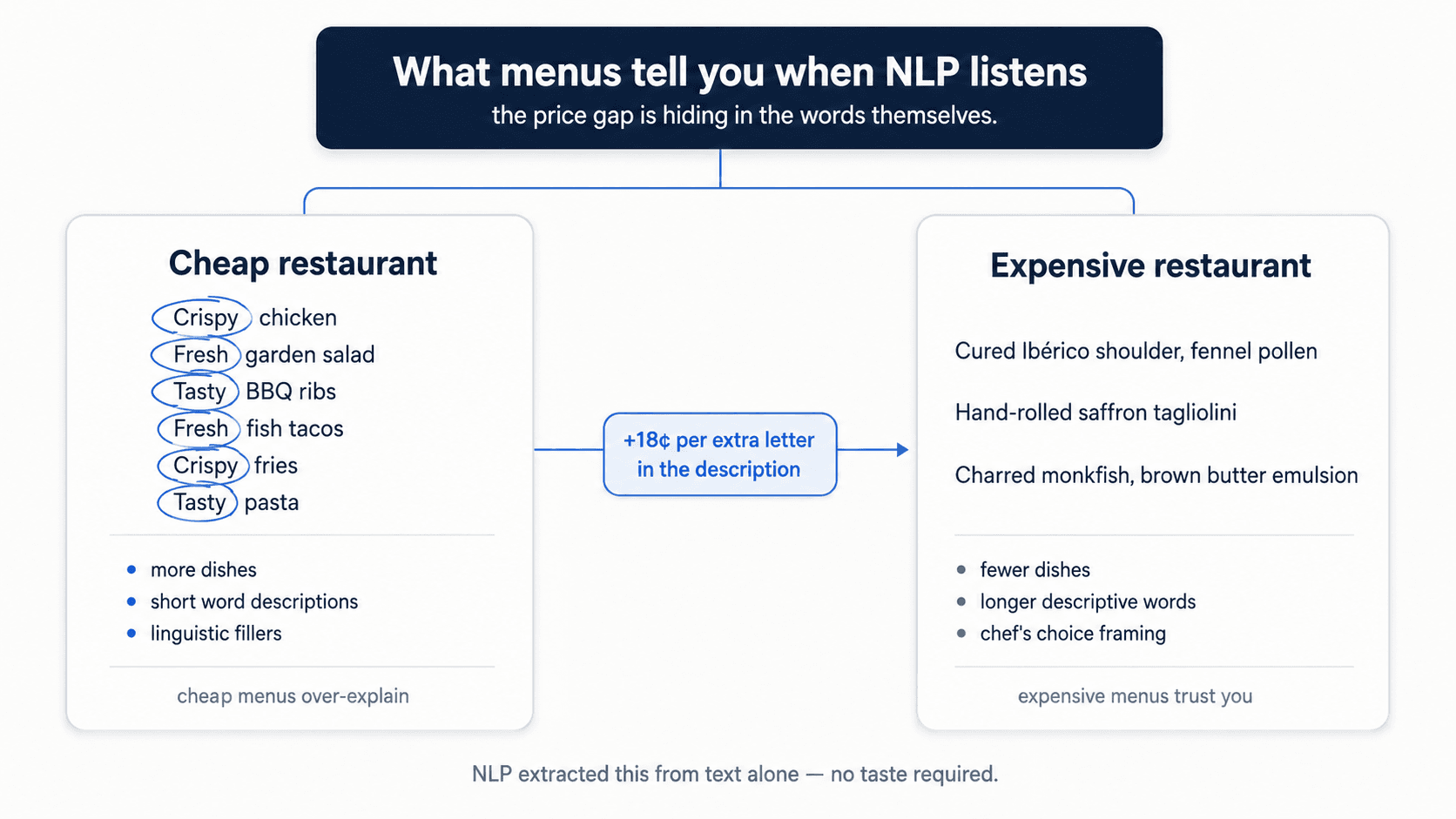 What menus tell you when NLP listens
the price gap is hiding in the words themselves.

Cheap restaurant

Crispy chicken
Fresh garden salad
Tasty BBQ ribs
Fresh fish tacos
Crispy fries
Tasty pasta

- more dishes
- short word descriptions
- linguistic fillers

cheap menus over-explain

+18¢ per extra letter in the description

Expensive restaurant

Cured Ibérico shoulder, fennel pollen

Hand-rolled saffron tagliolini

Charred monkfish, brown butter emulsion

- fewer dishes
- longer descriptive words
- chef's choice framing

expensive menus trust you

NLP extracted this from text alone — no taste required.